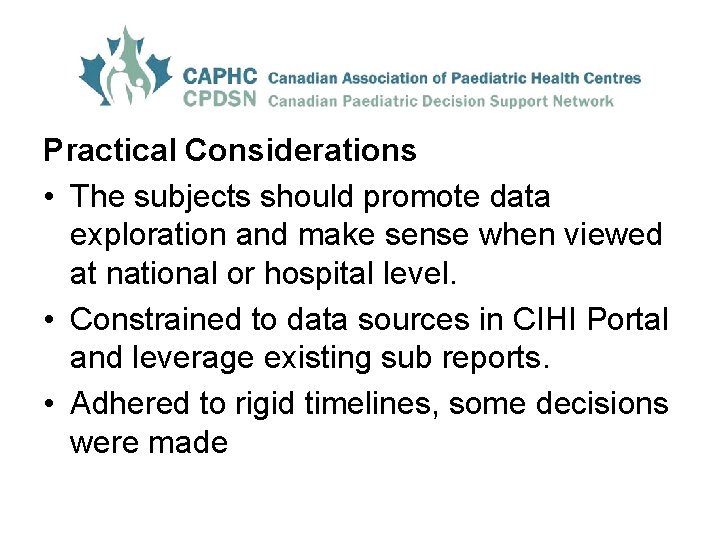 CAPHC Canadian Association of Paediatric Health Centres
CPDSN Canadian Paediatric Decision Support Network

Practical Considerations

• The subjects should promote data exploration and make sense when viewed at national or hospital level.
• Constrained to data sources in CIHI Portal and leverage existing sub reports.
• Adhered to rigid timelines, some decisions were made